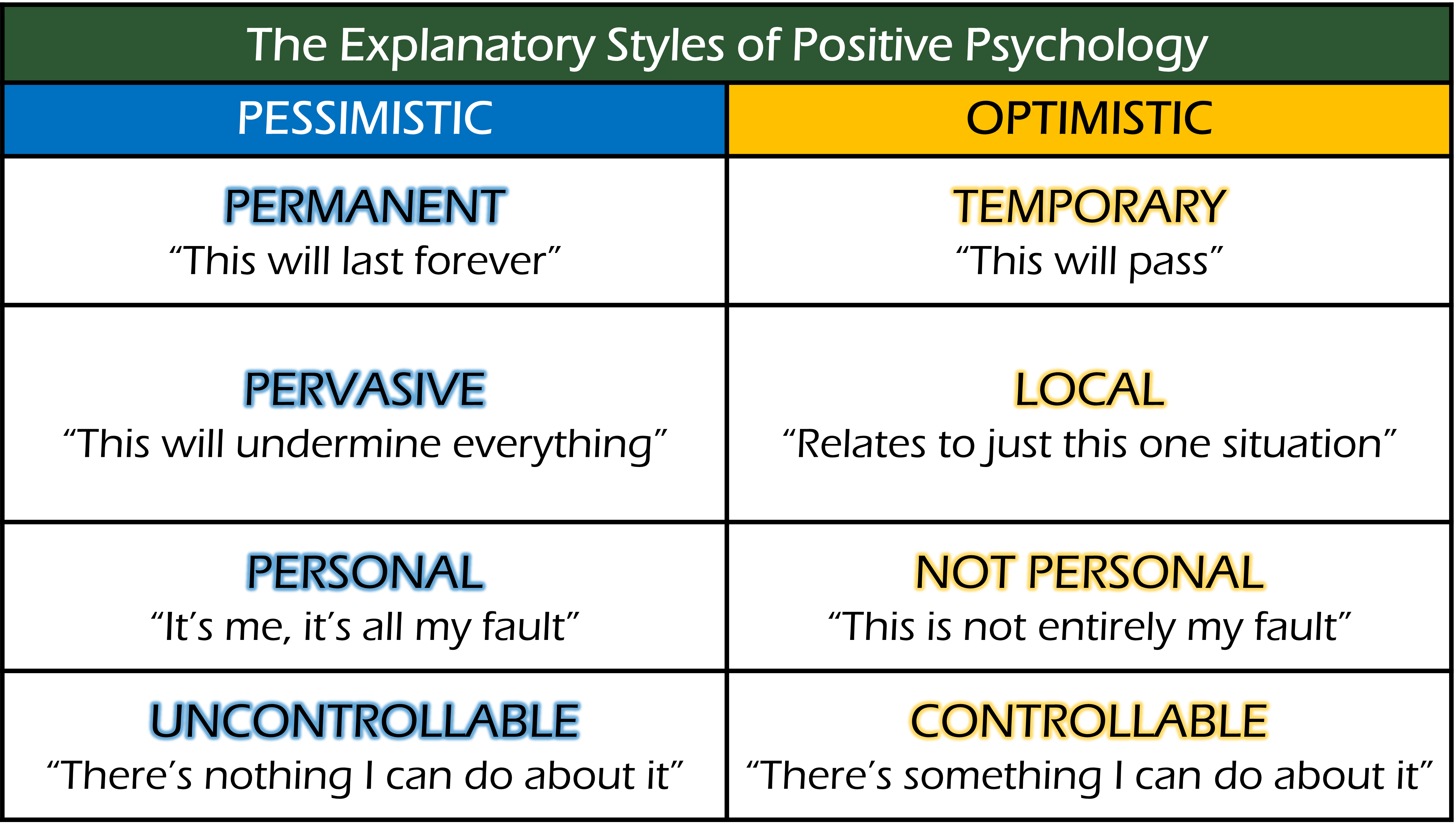 The Explanatory Styles of Positive Psychology

| PESSIMISTIC | OPTIMISTIC |
|---|---|
| PERMANENT “This will last forever” | TEMPORARY “This will pass” |
| PERVASIVE “This will undermine everything” | LOCAL “Relates to just this one situation” |
| PERSONAL “It’s me, it’s all my fault” | NOT PERSONAL “This is not entirely my fault” |
| UNCONTROLLABLE “There’s nothing I can do about it” | CONTROLLABLE “There’s something I can do about it” |